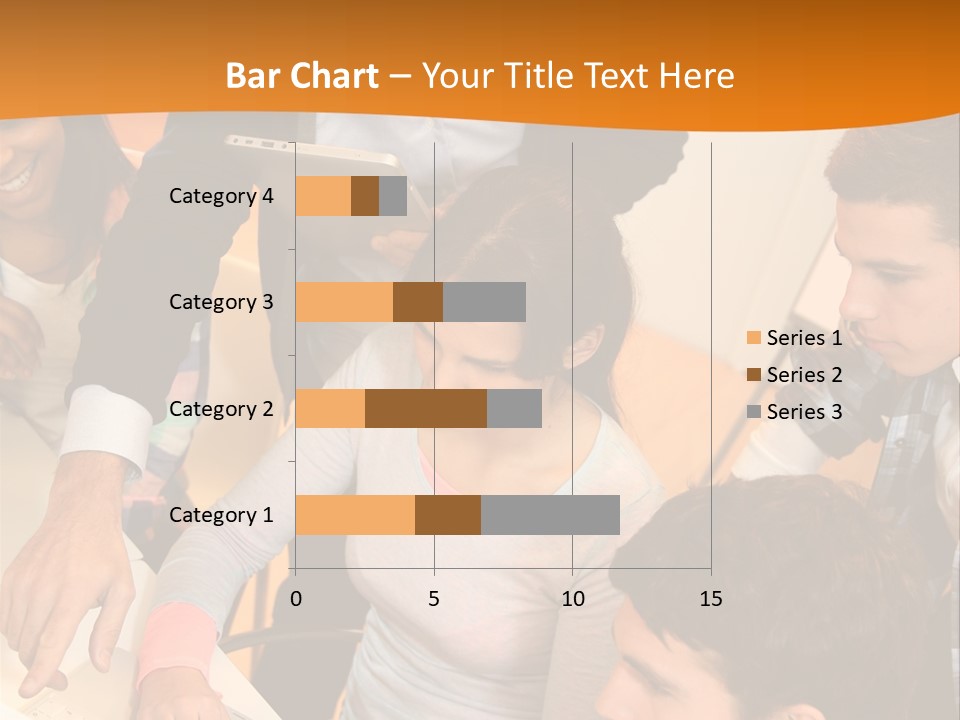 Bar Chart – Your Title Text Here

Category 4
Category 3
Category 2
Category 1

0
5
10
15

Series 1
Series 2
Series 3